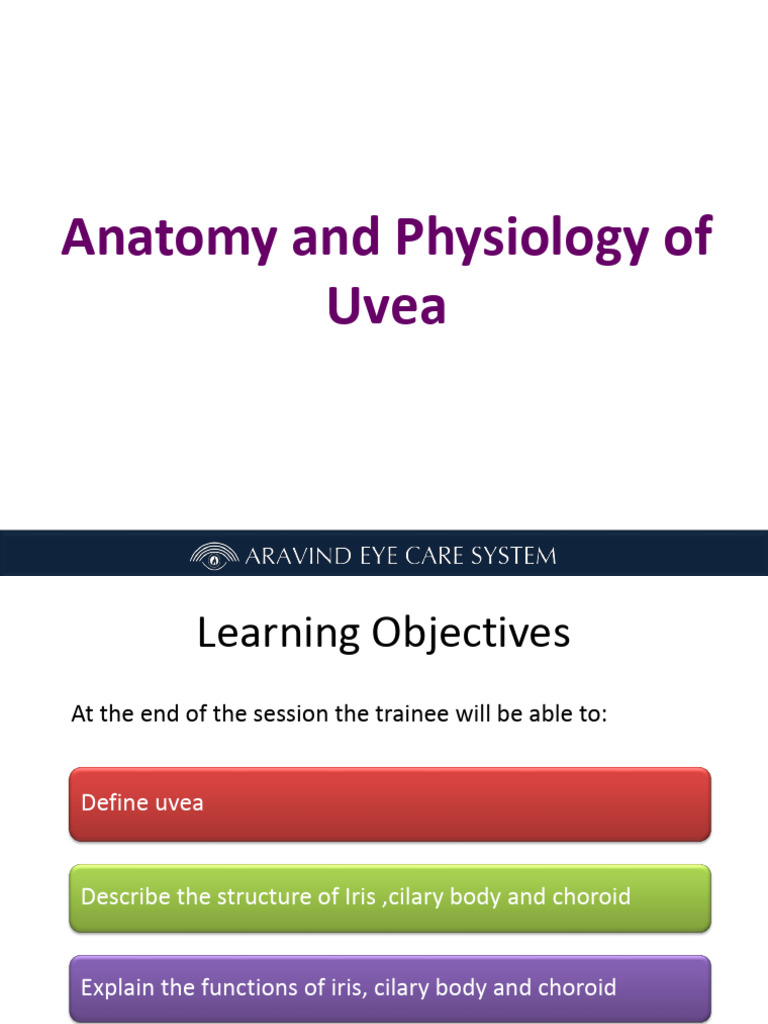 Anatomy and Physiology of Uvea

ARAVIND EYE CARE SYSTEM

Learning Objectives

At the end of the session the trainee will be able to:

Define uvea

Describe the structure of Iris ,cilary body and choroid

Explain the functions of iris, cilary body and choroid